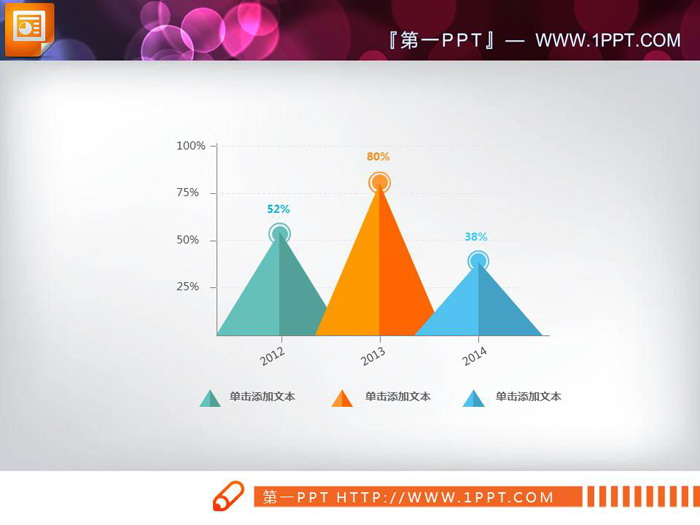 『第一PPT』— WWW.1PPT.COM

100%
75%
50%
25%

52%
80%
38%

2012
2013
2014

单击添加文本
单击添加文本
单击添加文本

第一PPT HTTP://WWW.1PPT.COM